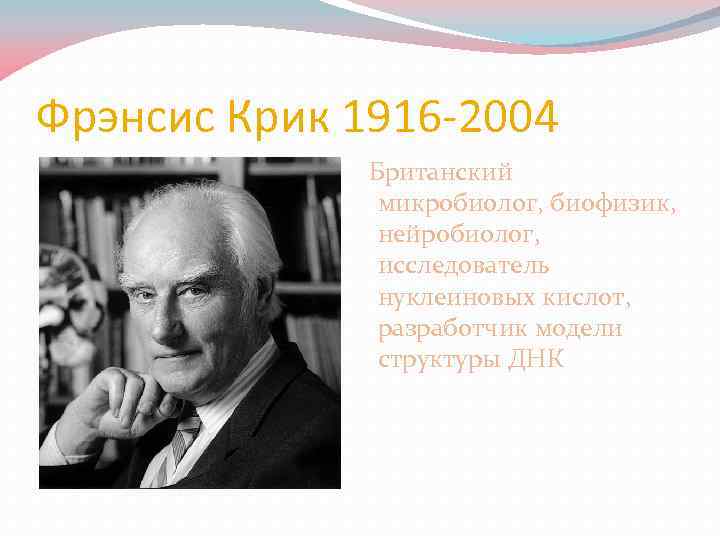 Фрэнсис Крик 1916-2004

Британский микробиолог, биофизик, нейробиолог, исследователь нуклеиновых кислот, разработчик модели структуры ДНК